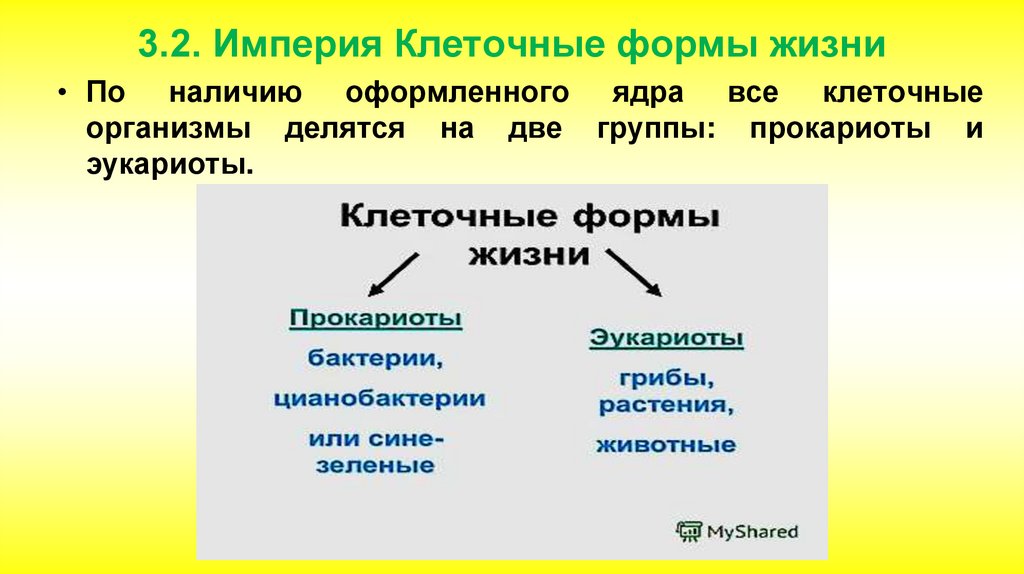 3.2. Империя Клеточные формы жизни

• По наличию оформленного ядра все клеточные организмы делятся на две группы: прокариоты и эукариоты.

Клеточные формы жизни

Прокариоты
бактерии,
цианобактерии
или сине-зеленые

Эукариоты
грибы,
растения,
животные

MyShared